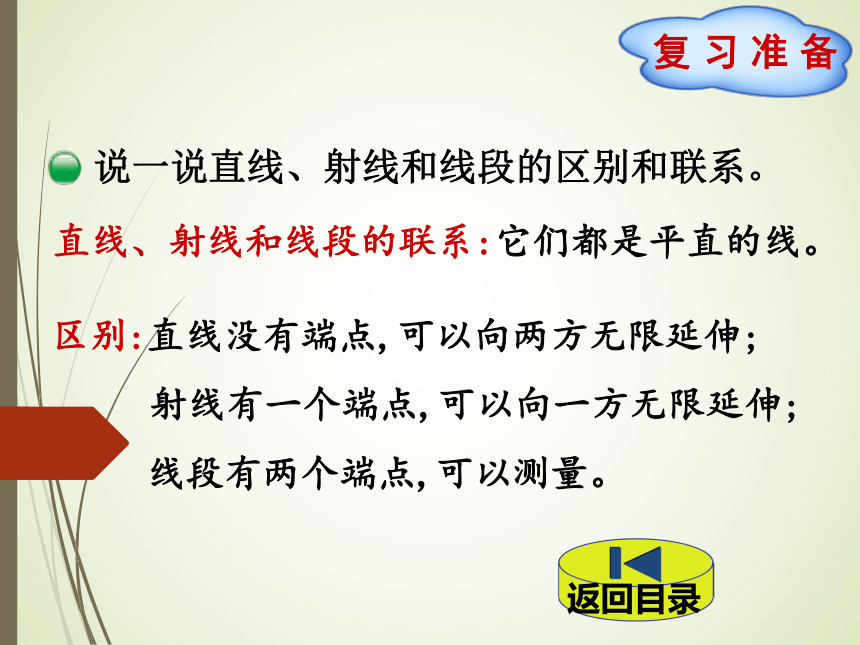 复习准备

说一说直线、射线和线段的区别和联系。

直线、射线和线段的联系：它们都是平直的线。

区别：直线没有端点，可以向两方无限延伸；

射线有一个端点，可以向一方无限延伸；

线段有两个端点，可以测量。

返回目录